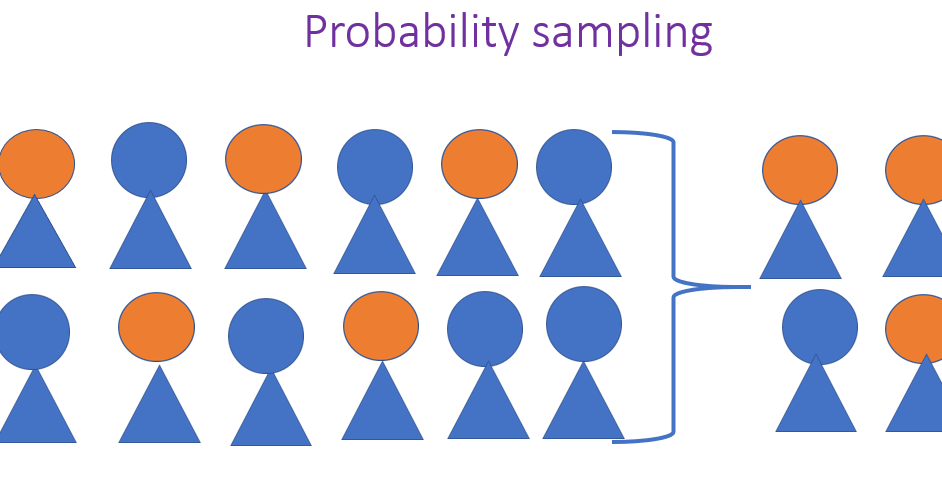 Probability sampling